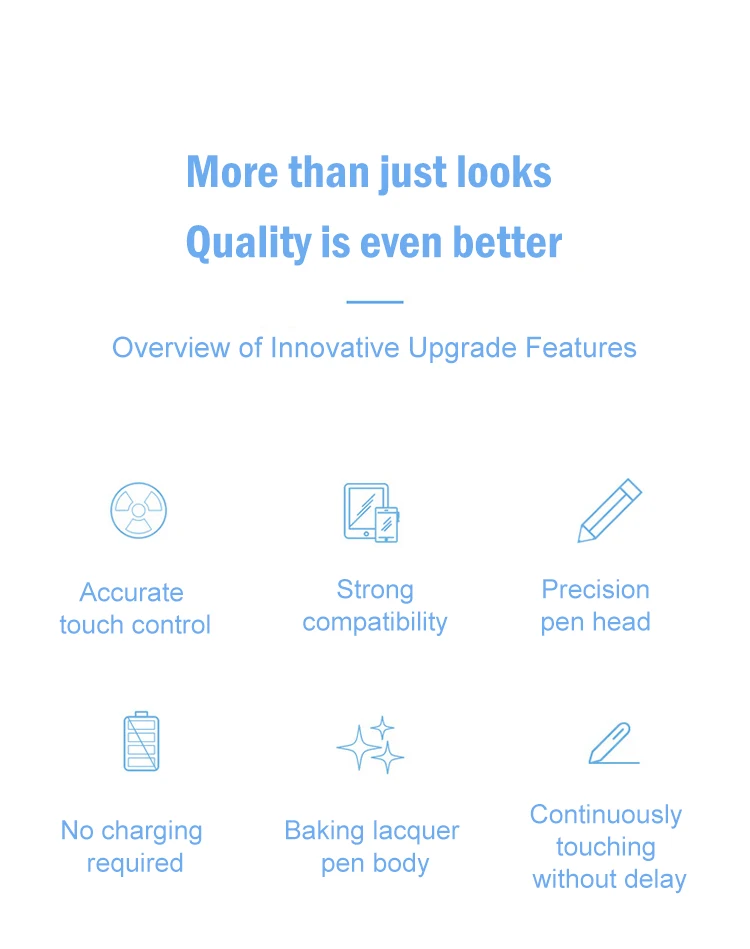 More than just looks
Quality is even better

Overview of Innovative Upgrade Features

Accurate touch control

Strong compatibility

Precision pen head

No charging required

Baking lacquer pen body

Continuously touching without delay